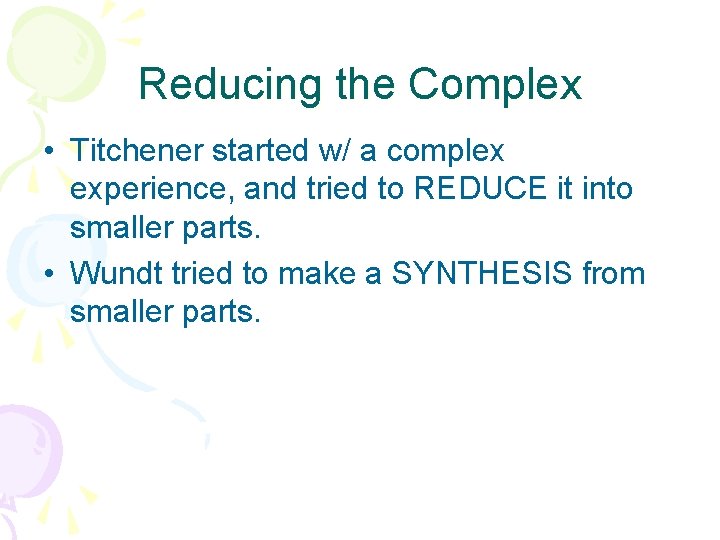 Reducing the Complex

• Titchener started w/ a complex experience, and tried to REDUCE it into smaller parts.
• Wundt tried to make a SYNTHESIS from smaller parts.